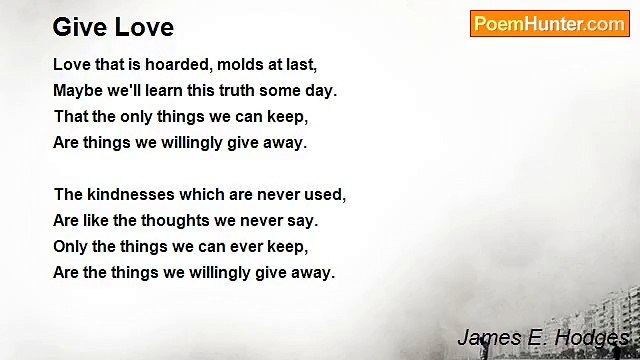 Give Love

PoemHunter.com

Love that is hoarded, molds at last,
Maybe we'll learn this truth some day.
That the only things we can keep,
Are things we willingly give away.

The kindnesses which are never used,
Are like the thoughts we never say.
Only the things we can ever keep,
Are the things we willingly give away.

James E. Hodges